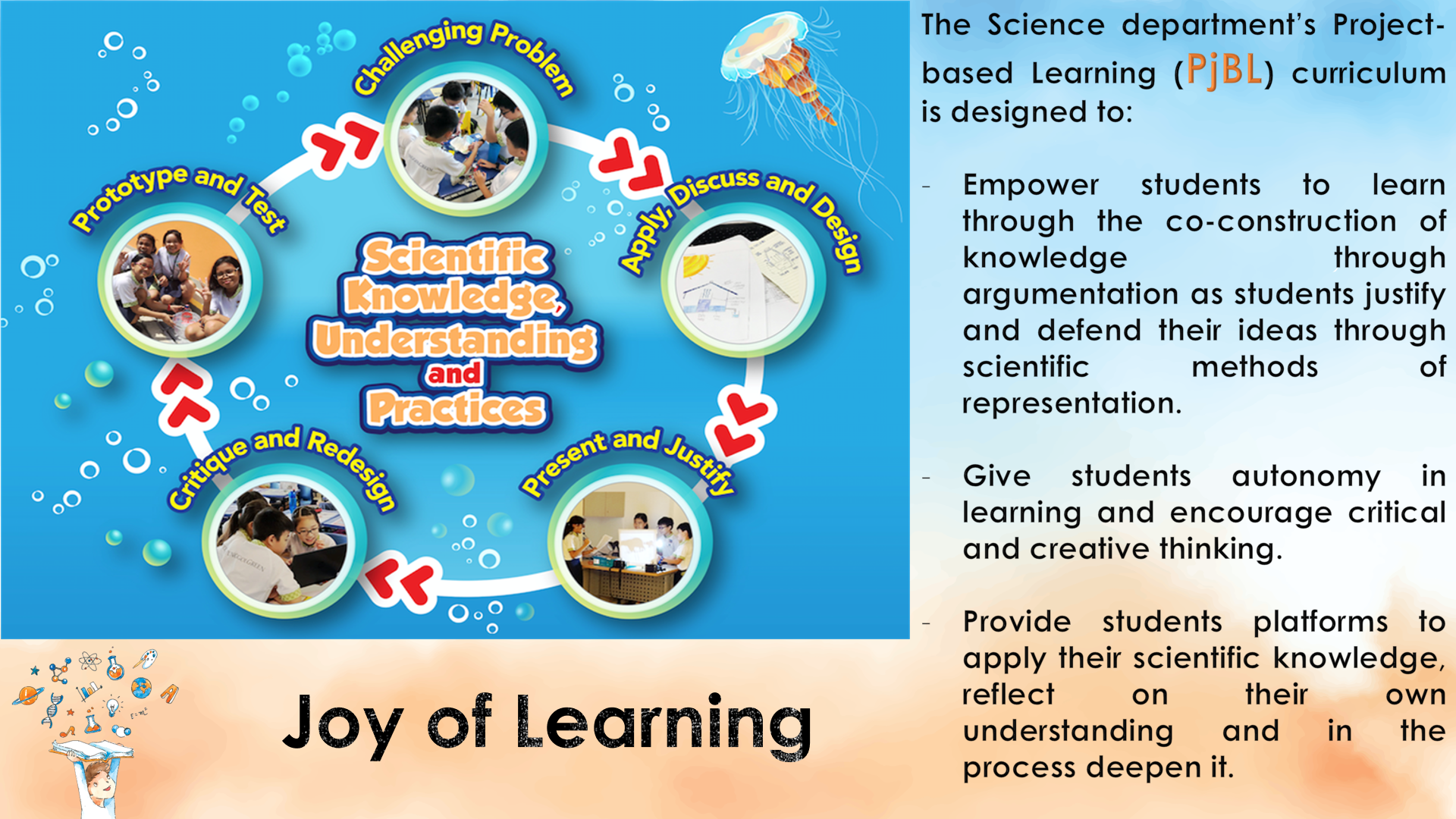 Challenging Problem

Apply, Discuss and Design

Present and Justify

Critique and Redesign

Prototype and Test

Scientific Knowledge, Understanding and Practices

Joy of Learning

The Science department's Project-based Learning (PjBL) curriculum is designed to:

- Empower students to learn through the co-construction of knowledge through argumentation as students justify and defend their ideas through scientific methods of representation.

- Give students autonomy in learning and encourage critical and creative thinking.

- Provide students platforms to apply their scientific knowledge, reflect on their own understanding and in the process deepen it.